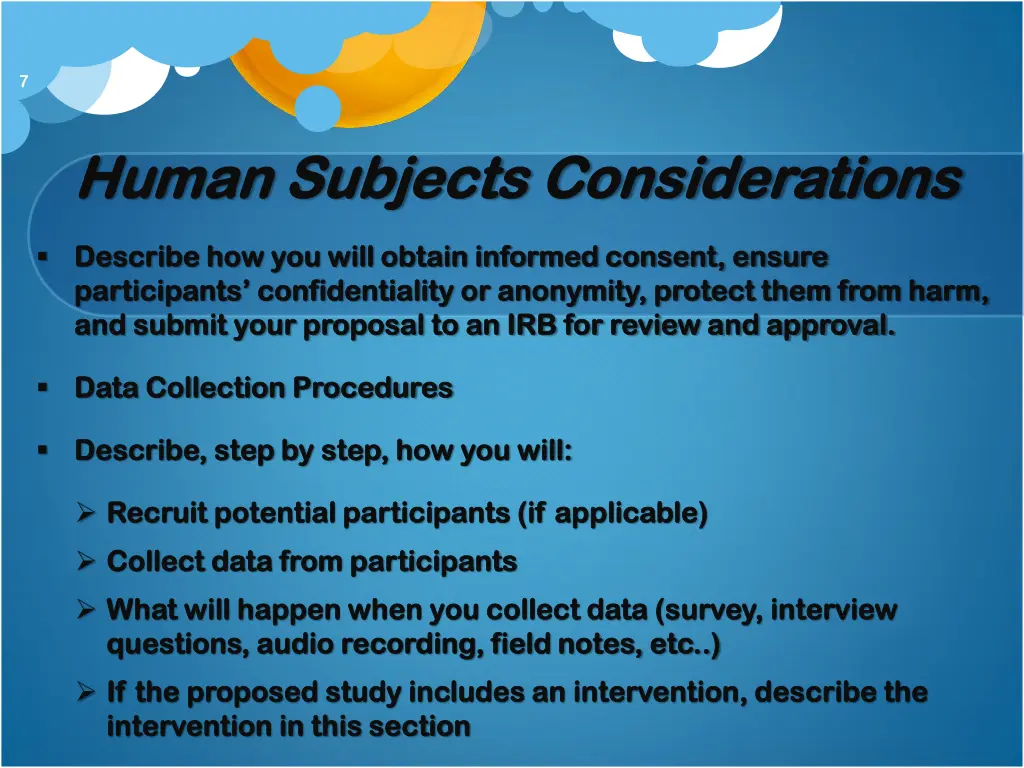 7

Human Subjects Considerations

▪ Describe how you will obtain informed consent, ensure participants' confidentiality or anonymity, protect them from harm, and submit your proposal to an IRB for review and approval.

▪ Data Collection Procedures

▪ Describe, step by step, how you will:

➢ Recruit potential participants (if applicable)
➢ Collect data from participants
➢ What will happen when you collect data (survey, interview questions, audio recording, field notes, etc..)
➢ If the proposed study includes an intervention, describe the intervention in this section